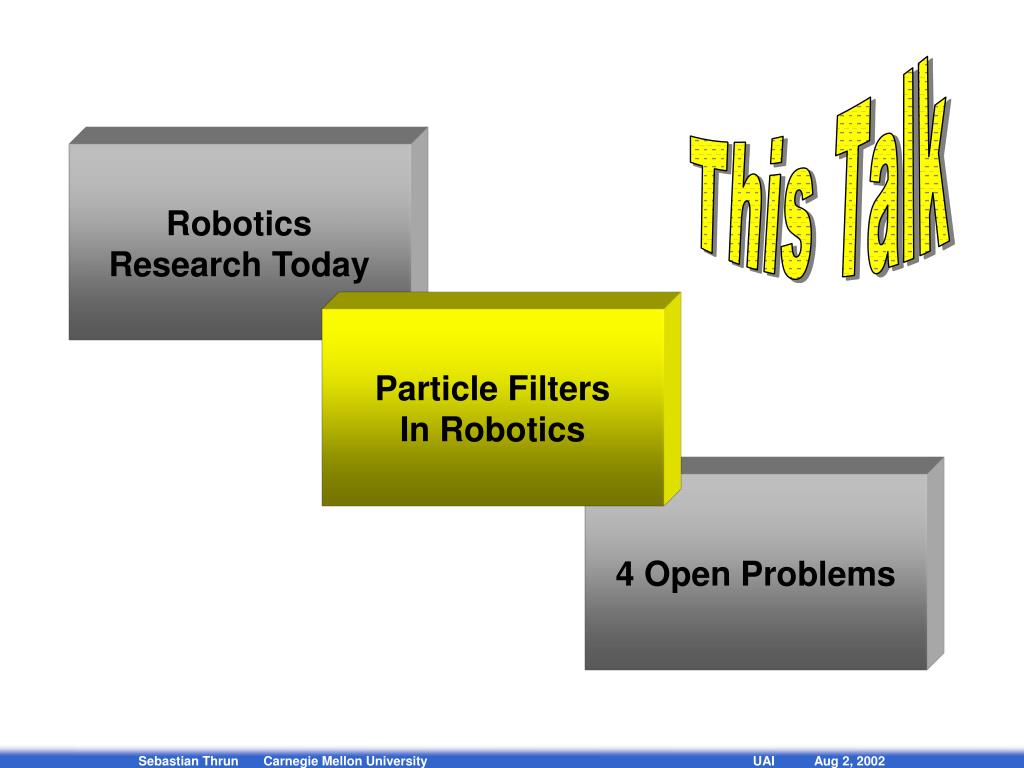 This Talk

Robotics
Research Today

Particle Filters
In Robotics

4 Open Problems

Sebastian Thrun Carnegie Mellon University UAI Aug 2, 2002